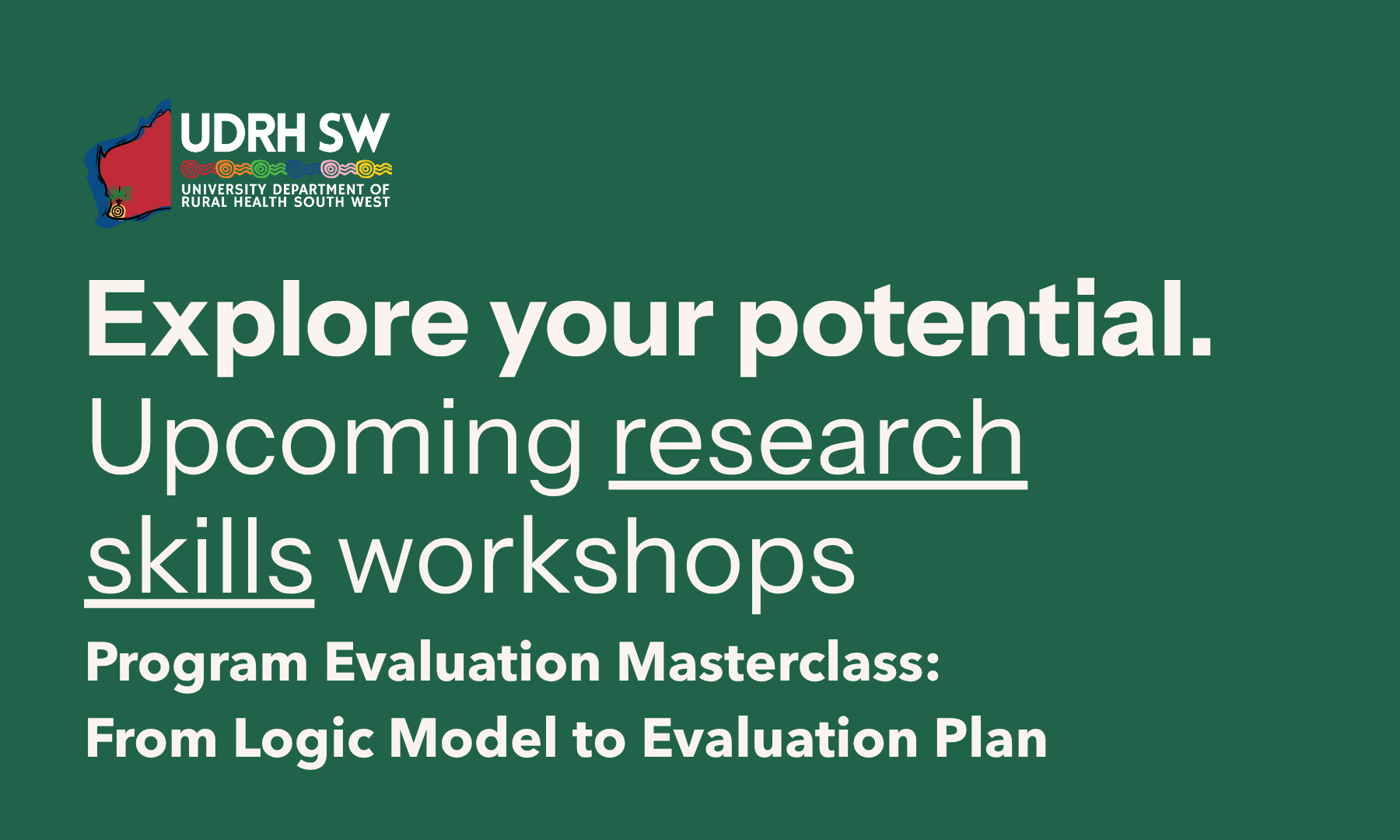 UDRH SW

UNIVERSITY DEPARTMENT OF RURAL HEALTH SOUTH WEST

Explore your potential.

Upcoming research skills workshops

Program Evaluation Masterclass:
From Logic Model to Evaluation Plan